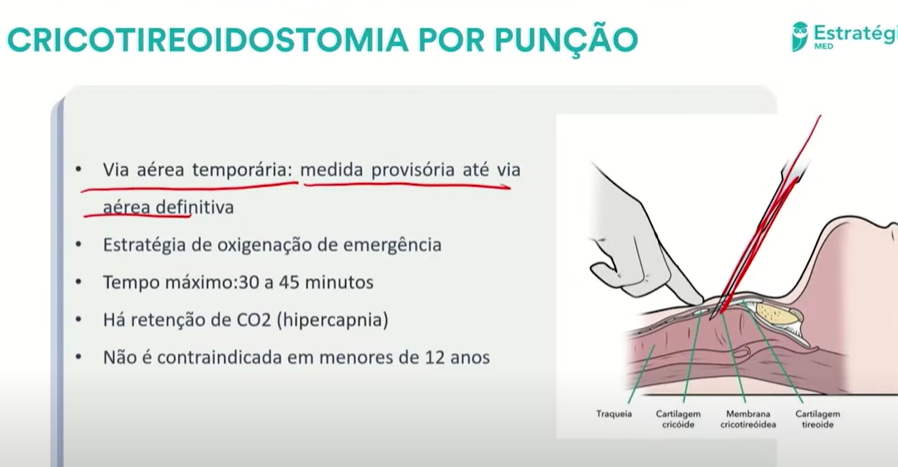 CRICOTIREOIDOSTOMIA POR PUNÇÃO

Estratégi
MED

• Via aérea temporária: medida provisória até via aérea definitiva
• Estratégia de oxigenação de emergência
• Tempo máximo:30 a 45 minutos
• Há retenção de CO2 (hipercapnia)
• Não é contraindicada em menores de 12 anos

Traqueia
Cartilagem cricóide
Membrana cricotireóidea
Cartilagem tireoide